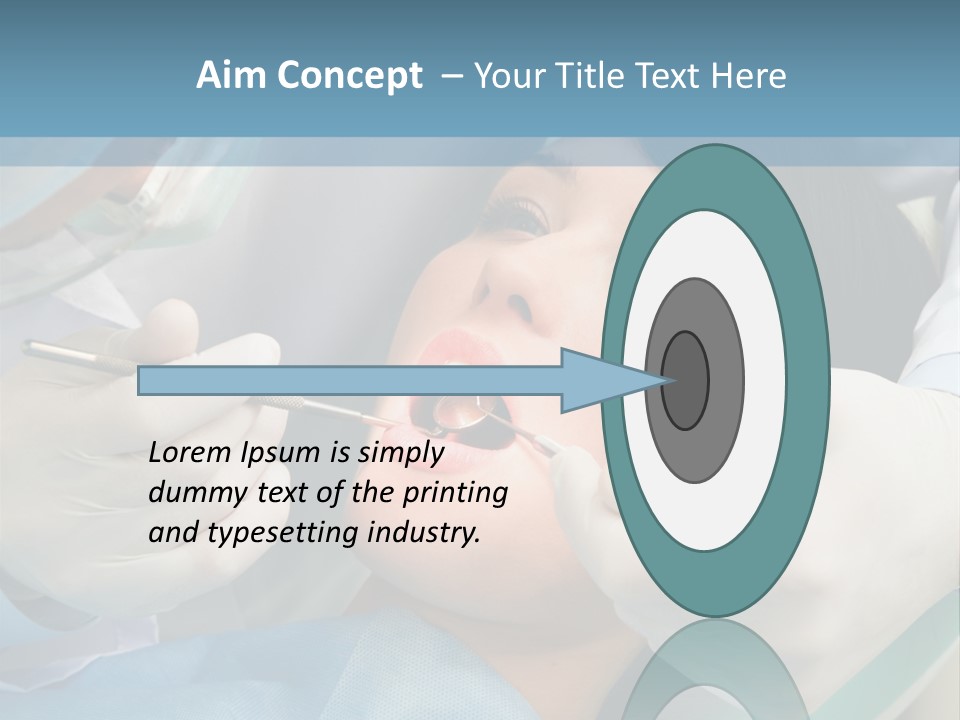 Aim Concept – Your Title Text Here

Lorem Ipsum is simply dummy text of the printing and typesetting industry.